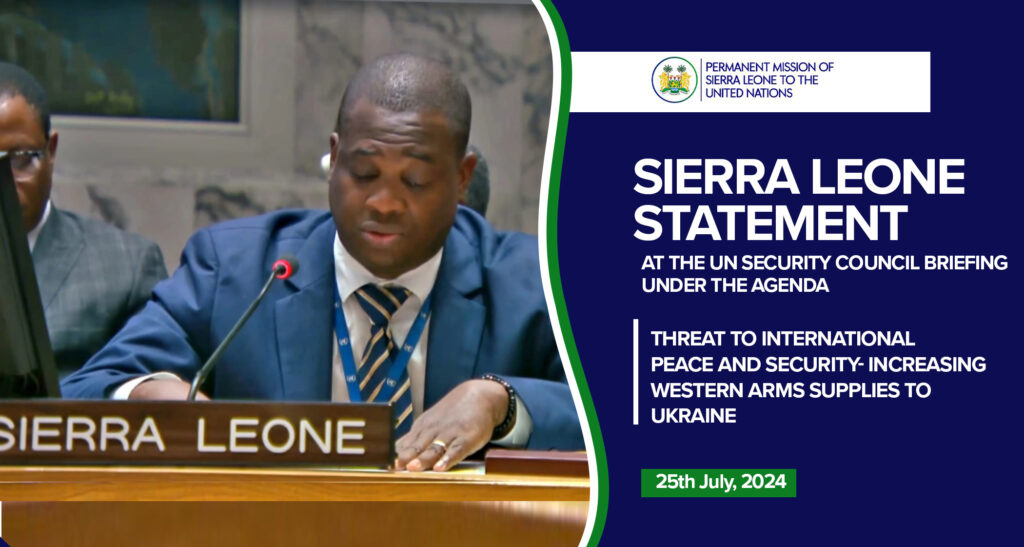 SIERRA LEONE

PERMANENT MISSION OF SIERRA LEONE TO THE UNITED NATIONS

SIERRA LEONE STATEMENT

AT THE UN SECURITY COUNCIL BRIEFING UNDER THE AGENDA

THREAT TO INTERNATIONAL PEACE AND SECURITY- INCREASING WESTERN ARMS SUPPLIES TO UKRAINE

25th July, 2024